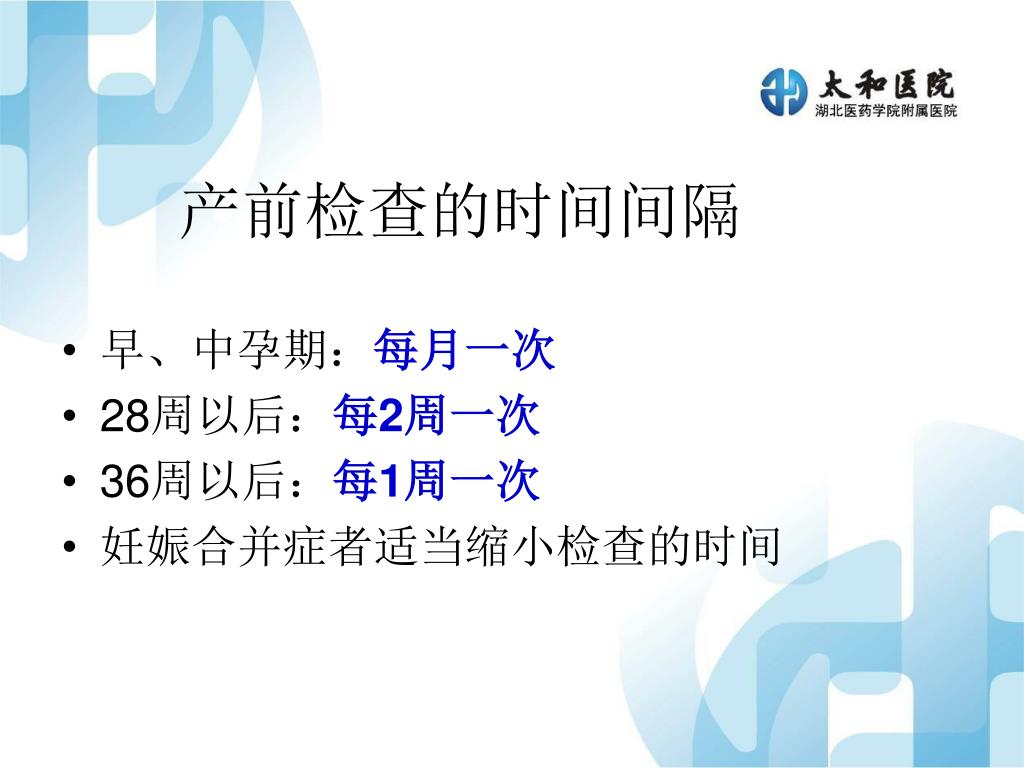 太和医院
湖北医药学院附属医院

产前检查的时间间隔

• 早、中孕期：每月一次
• 28周以后：每2周一次
• 36周以后：每1周一次
• 妊娠合并症者适当缩小检查的时间